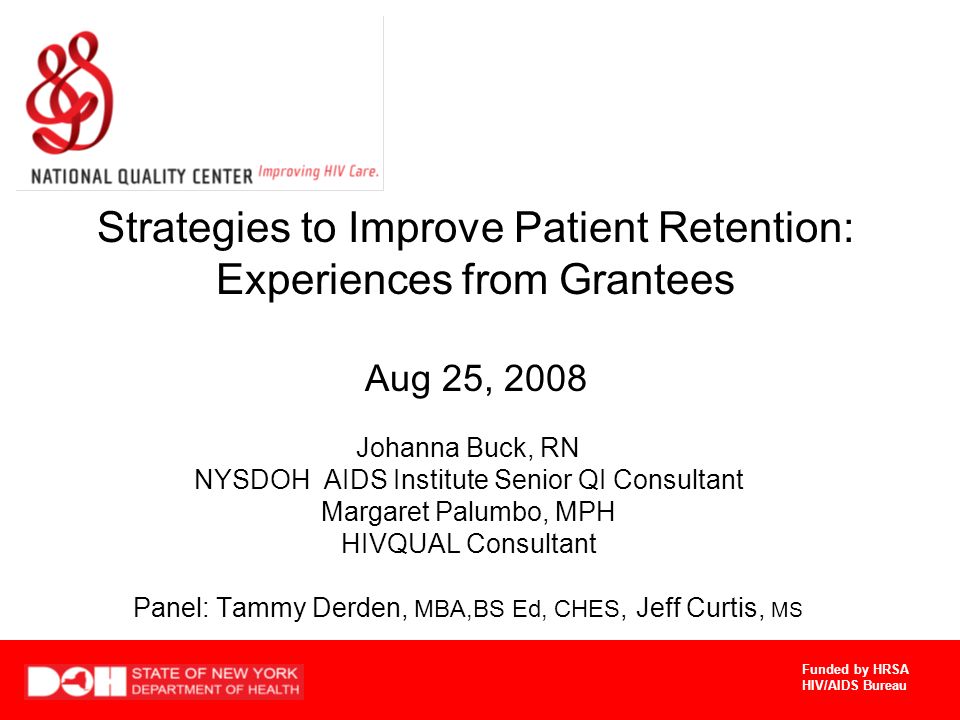 NATIONAL QUALITY CENTER Improving HIV Care.

Strategies to Improve Patient Retention: Experiences from Grantees

Aug 25, 2008

Johanna Buck, RN
NYSDOH AIDS Institute Senior QI Consultant
Margaret Palumbo, MPH
HIVQUAL Consultant

Panel: Tammy Derden, MBA,BS Ed, CHES, Jeff Curtis, MS

DOH STATE OF NEW YORK DEPARTMENT OF HEALTH

Funded by HRSA
HIV/AIDS Bureau